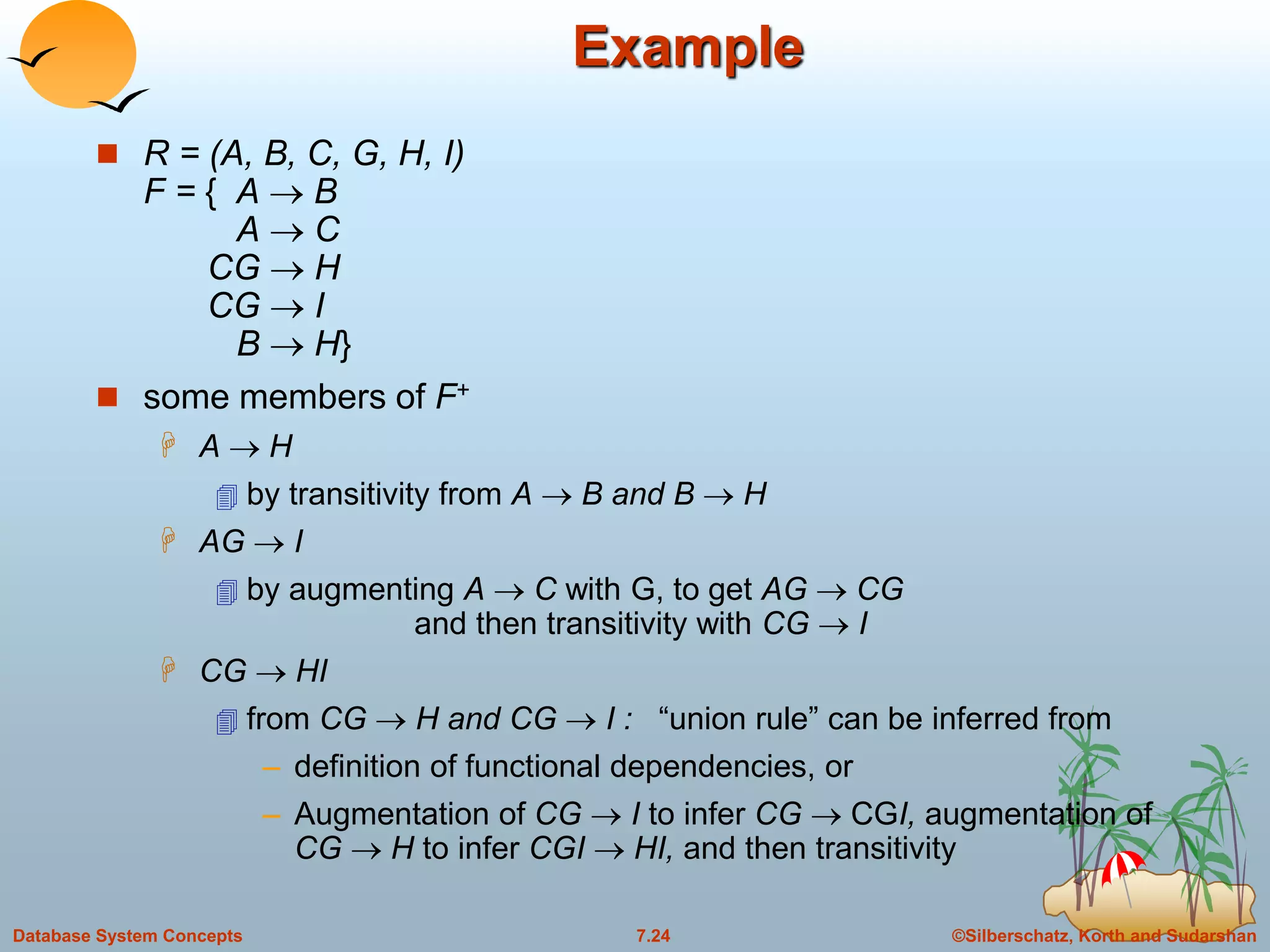 Example

$R = (A, B, C, G, H, I)$
$F = \{ A \rightarrow B$
$A \rightarrow C$
$CG \rightarrow H$
$CG \rightarrow I$
$B \rightarrow H\}$

some members of $F^+$

$A \rightarrow H$

by transitivity from $A \rightarrow B$ and $B \rightarrow H$

$AG \rightarrow I$

by augmenting $A \rightarrow C$ with G, to get $AG \rightarrow CG$ and then transitivity with $CG \rightarrow I$

$CG \rightarrow HI$

from $CG \rightarrow H$ and $CG \rightarrow I$ : "union rule" can be inferred from

– definition of functional dependencies, or

– Augmentation of $CG \rightarrow I$ to infer $CG \rightarrow CGI$, augmentation of $CG \rightarrow H$ to infer $CGI \rightarrow HI$, and then transitivity

Database System Concepts 7.24 ©Silberschatz, Korth and Sudarshan